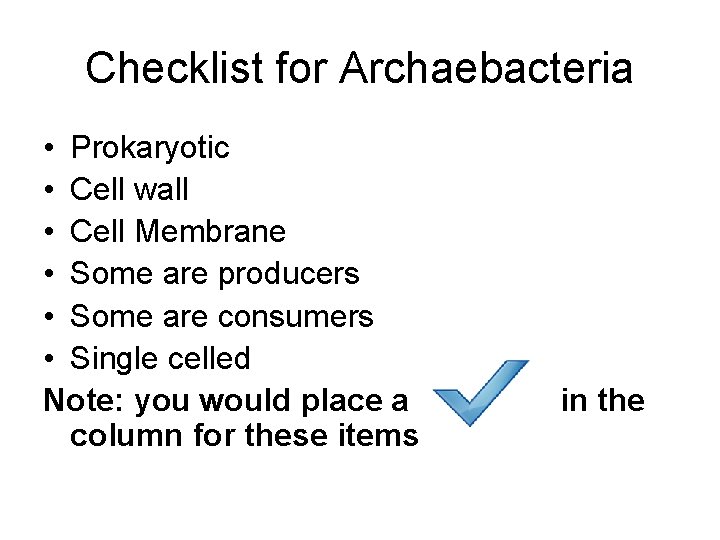 Checklist for Archaebacteria

• Prokaryotic
• Cell wall
• Cell Membrane
• Some are producers
• Some are consumers
• Single celled

Note: you would place a in the column for these items